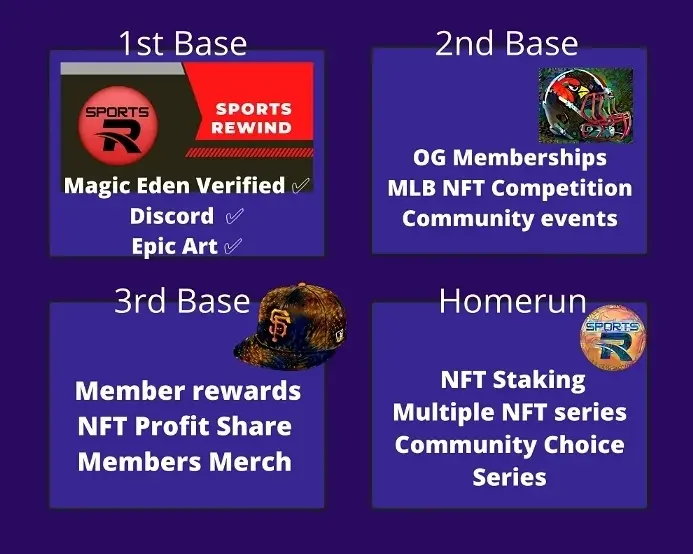 1st Base

SPORTS R

SPORTS REWIND

Magic Eden Verified ✓
Discord ✓
Epic Art ✓

2nd Base

OG Memberships
MLB NFT Competition
Community events

3rd Base

SF

Member rewards
NFT Profit Share
Members Merch

Homerun

SPORTS R

NFT Staking
Multiple NFT series
Community Choice Series